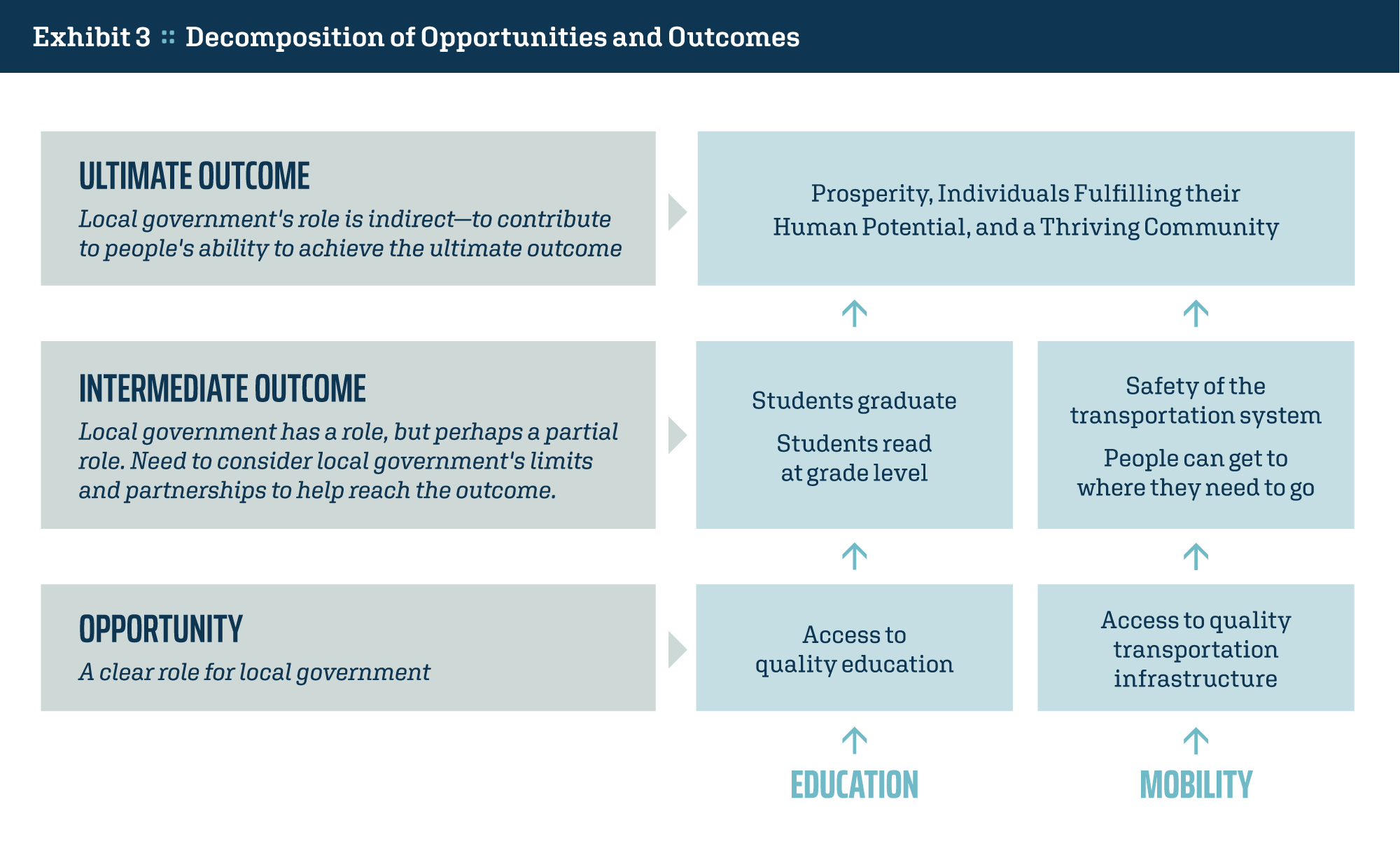 Exhibit 3 :: Decomposition of Opportunities and Outcomes

ULTIMATE OUTCOME
Local government's role is indirect—to contribute to people's ability to achieve the ultimate outcome

Prosperity, Individuals Fulfilling their Human Potential, and a Thriving Community

INTERMEDIATE OUTCOME
Local government has a role, but perhaps a partial role. Need to consider local government's limits and partnerships to help reach the outcome.

Students graduate

Students read at grade level

Safety of the transportation system

People can get to where they need to go

OPPORTUNITY
A clear role for local government

Access to quality education

Access to quality transportation infrastructure

EDUCATION

MOBILITY